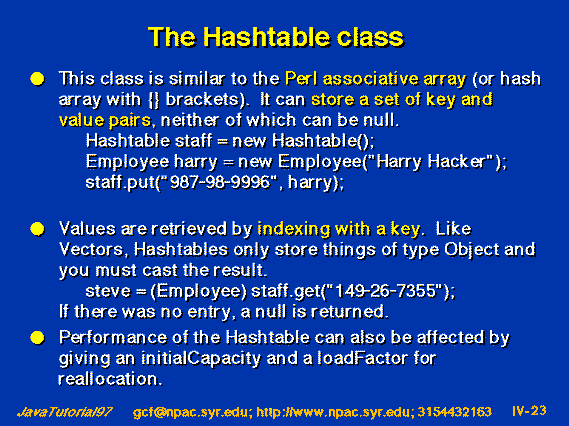 The Hashtable class

This class is similar to the Perl associative array (or hash array with {} brackets). It can store a set of key and value pairs, neither of which can be null.

Hashtable staff = new Hashtable();
Employee harry = new Employee("Harry Hacker");
staff.put("987-98-9996", harry);

Values are retrieved by indexing with a key. Like Vectors, Hashtables only store things of type Object and you must cast the result.

steve = (Employee) staff.get("149-26-7355");

If there was no entry, a null is returned.

Performance of the Hashtable can also be affected by giving an initialCapacity and a loadFactor for reallocation.

JavaTutorial97 gcf@npac.syr.edu; http://www.npac.syr.edu; 3154432163 IV-23